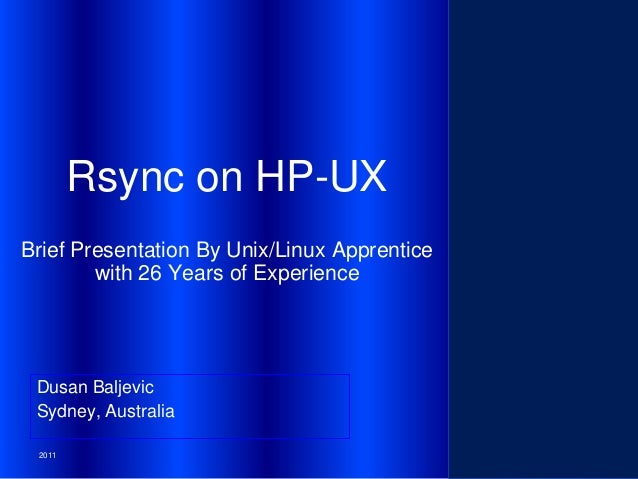 Rsync on HP-UX

Brief Presentation By Unix/Linux Apprentice with 26 Years of Experience

Dusan Baljevic
Sydney, Australia

2011